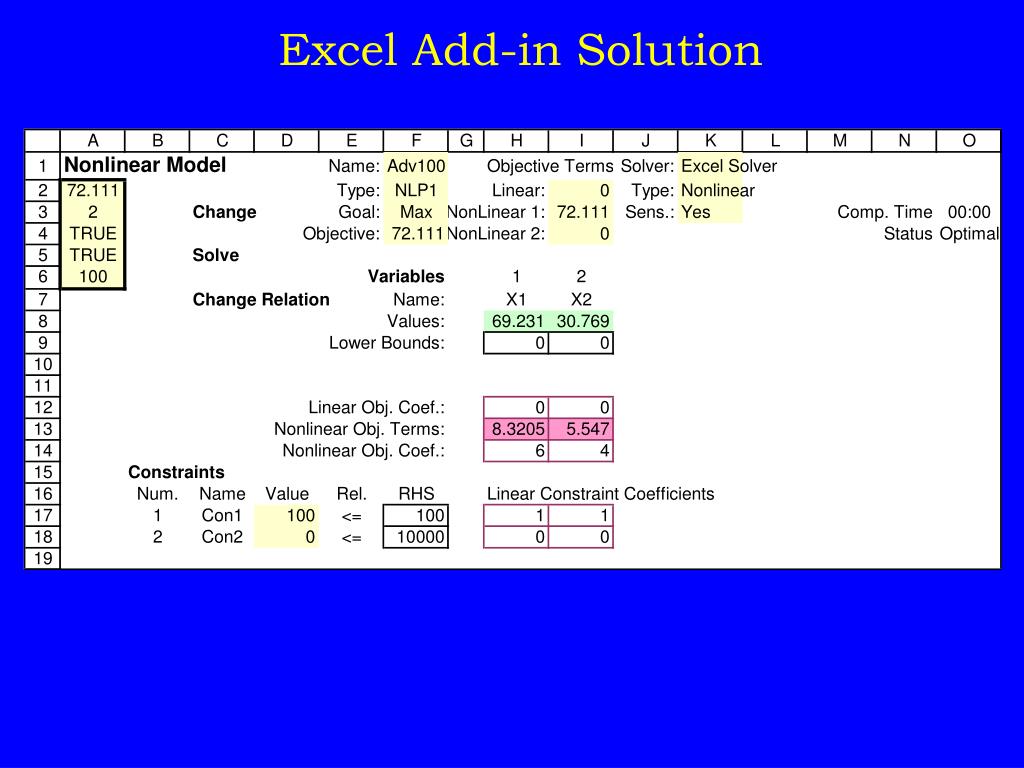 Excel Add-in Solution

| | A | B | C | D | E | F | G | H | I | J | K | L | M | N | O |
|---|---|---|---|---|---|---|---|---|---|---|---|---|---|---|---|
| 1 | Nonlinear Model | | | | Name: | Adv100 | | Objective Terms | | Solver: | Excel Solver | | | | |
| 2 | 72.111 | | | | Type: | NLP1 | | Linear: | 0 | Type: | Nonlinear | | | | |
| 3 | 2 | | Change | | Goal: | Max | | NonLinear 1: | 72.111 | Sens.: | Yes | | | Comp. Time | 00:00 |
| 4 | TRUE | | | | Objective: | 72.111 | | NonLinear 2: | 0 | | | | | Status | Optimal |
| 5 | TRUE | | Solve | | | | | | | | | | | | |
| 6 | 100 | | | | | Variables | | 1 | 2 | | | | | | |
| 7 | | | Change Relation | | | Name: | | X1 | X2 | | | | | | |
| 8 | | | | | | Values: | | 69.231 | 30.769 | | | | | | |
| 9 | | | | | | Lower Bounds: | | 0 | 0 | | | | | | |
| 10 | | | | | | | | | | | | | | | |
| 11 | | | | | | | | | | | | | | | |
| 12 | | | | | | Linear Obj. Coef.: | | 0 | 0 | | | | | | |
| 13 | | | | | | Nonlinear Obj. Terms: | | 8.3205 | 5.547 | | | | | | |
| 14 | | | | | | Nonlinear Obj. Coef.: | | 6 | 4 | | | | | | |
| 15 | | Constraints | | | | | | | | | | | | | |
| 16 | | Num. | Name | Value | Rel. | RHS | | Linear Constraint Coefficients | | | | | | | |
| 17 | | 1 | Con1 | 100 | <= | 100 | | 1 | 1 | | | | | | |
| 18 | | 2 | Con2 | 0 | <= | 10000 | | 0 | 0 | | | | | | |
| 19 | | | | | | | | | | | | | | | |